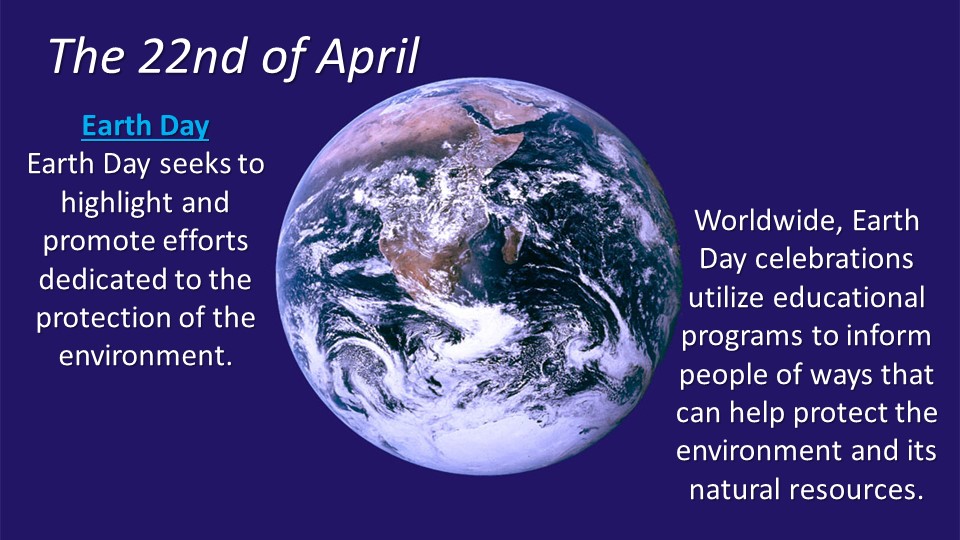 The 22nd of April

Earth Day
Earth Day seeks to highlight and promote efforts dedicated to the protection of the environment.

Worldwide, Earth Day celebrations utilize educational programs to inform people of ways that can help protect the environment and its natural resources.